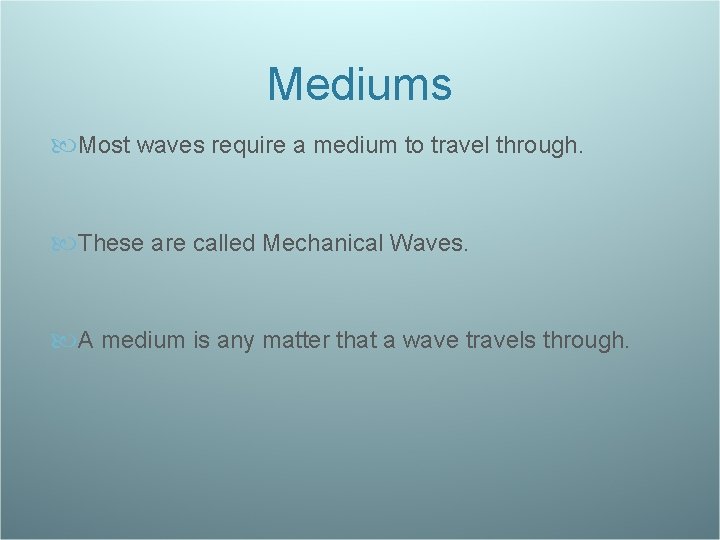 Mediums

Most waves require a medium to travel through.

These are called Mechanical Waves.

A medium is any matter that a wave travels through.